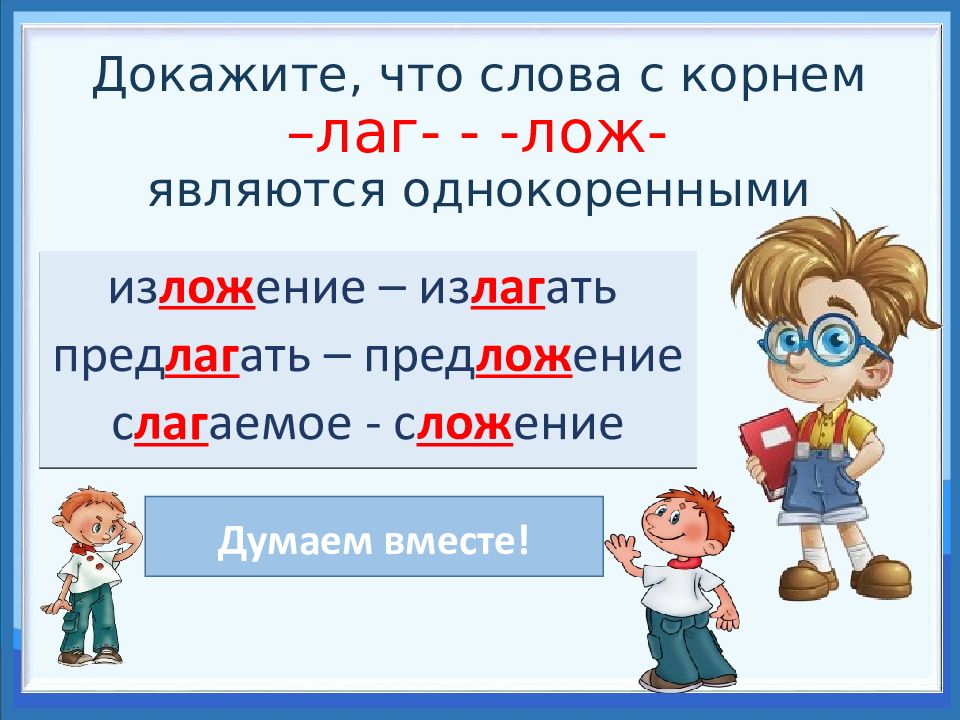 Докажите, что слова с корнем
–лаг- - -лож-
являются однокоренными

изложение – излагать
предлагать – предложение
слагаемое - сложение

Думаем вместе!